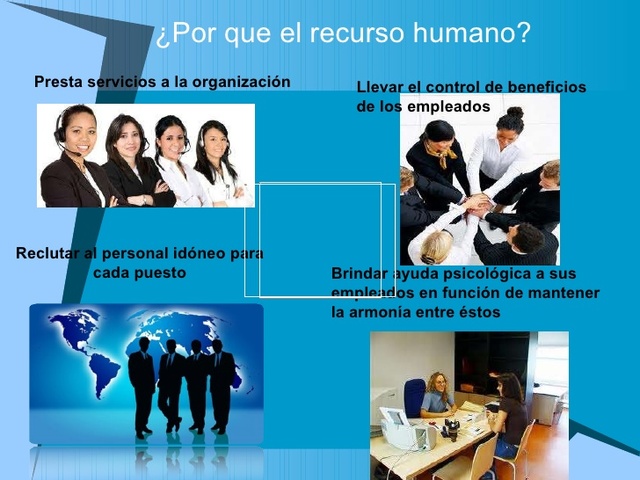 ¿Por que el recurso humano?

Presta servicios a la organización

Llevar el control de beneficios de los empleados

Reclutar al personal idóneo para cada puesto

Brindar ayuda psicológica a sus empleados en función de mantener la armonía entre éstos